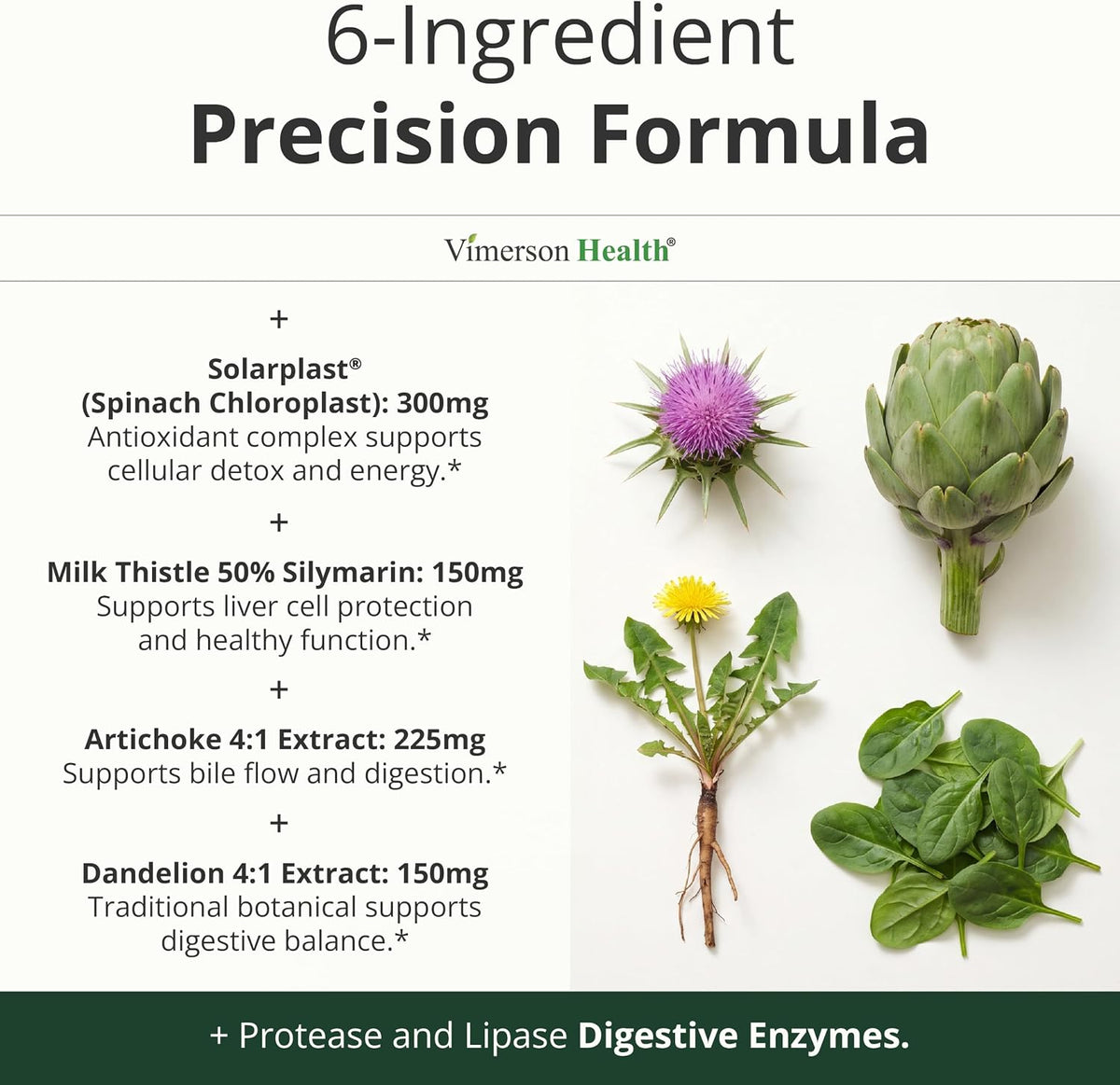 6-Ingredient
Precision Formula

Vimerson Health®

+

Solarplast®
(Spinach Chloroplast): 300mg
Antioxidant complex supports cellular detox and energy.*

+

Milk Thistle 50% Silymarin: 150mg
Supports liver cell protection and healthy function.*

+

Artichoke 4:1 Extract: 225mg
Supports bile flow and digestion.*

+

Dandelion 4:1 Extract: 150mg
Traditional botanical supports digestive balance.*

+ Protease and Lipase Digestive Enzymes.